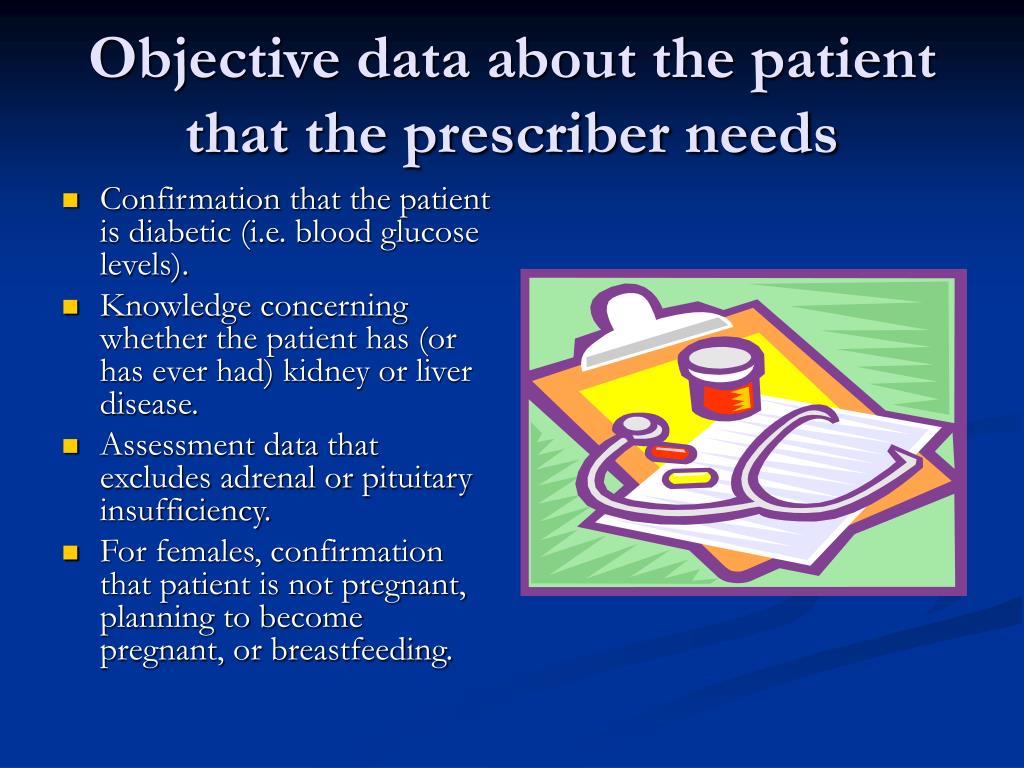 Objective data about the patient that the prescriber needs

- Confirmation that the patient is diabetic (i.e. blood glucose levels).
- Knowledge concerning whether the patient has (or has ever had) kidney or liver disease.
- Assessment data that excludes adrenal or pituitary insufficiency.
- For females, confirmation that patient is not pregnant, planning to become pregnant, or breastfeeding.